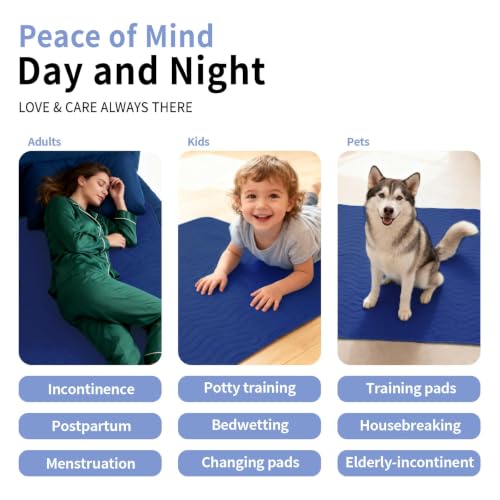 Peace of Mind
Day and Night
LOVE & CARE ALWAYS THERE

Adults

Incontinence

Postpartum

Menstruation

Kids

Potty training

Bedwetting

Changing pads

Pets

Training pads

Housebreaking

Elderly-incontinent